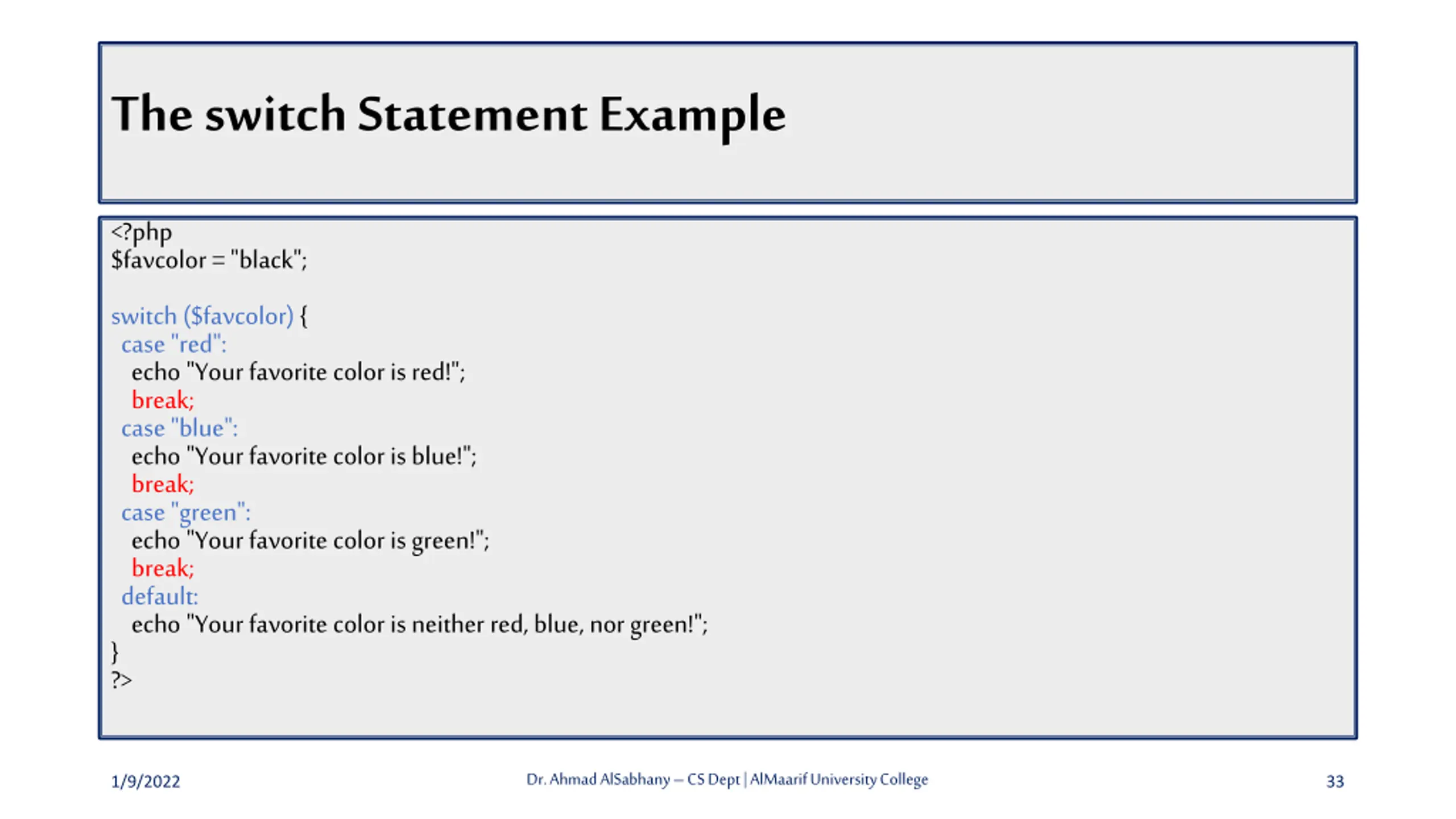 The switch Statement Example

<?php
$favcolor = "black";

switch ($favcolor) {
 case "red":
  echo "Your favorite color is red!";
  break;
 case "blue":
  echo "Your favorite color is blue!";
  break;
 case "green":
  echo "Your favorite color is green!";
  break;
 default:
  echo "Your favorite color is neither red, blue, nor green!";
}
?>

1/9/2022

Dr. Ahmad AlSabhany – CS Dept | AlMaarif University College

33